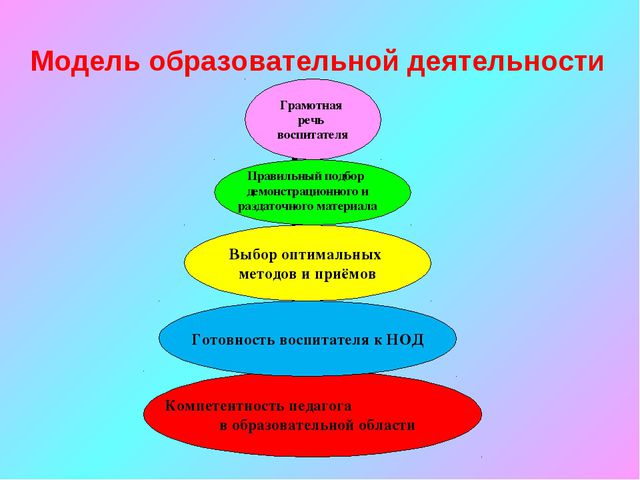 Модель образовательной деятельности

Грамотная речь воспитателя

Правильный подбор демонстрационного и раздаточного материала

Выбор оптимальных методов и приёмов

Готовность воспитателя к НОД

Компетентность педагога в образовательной области